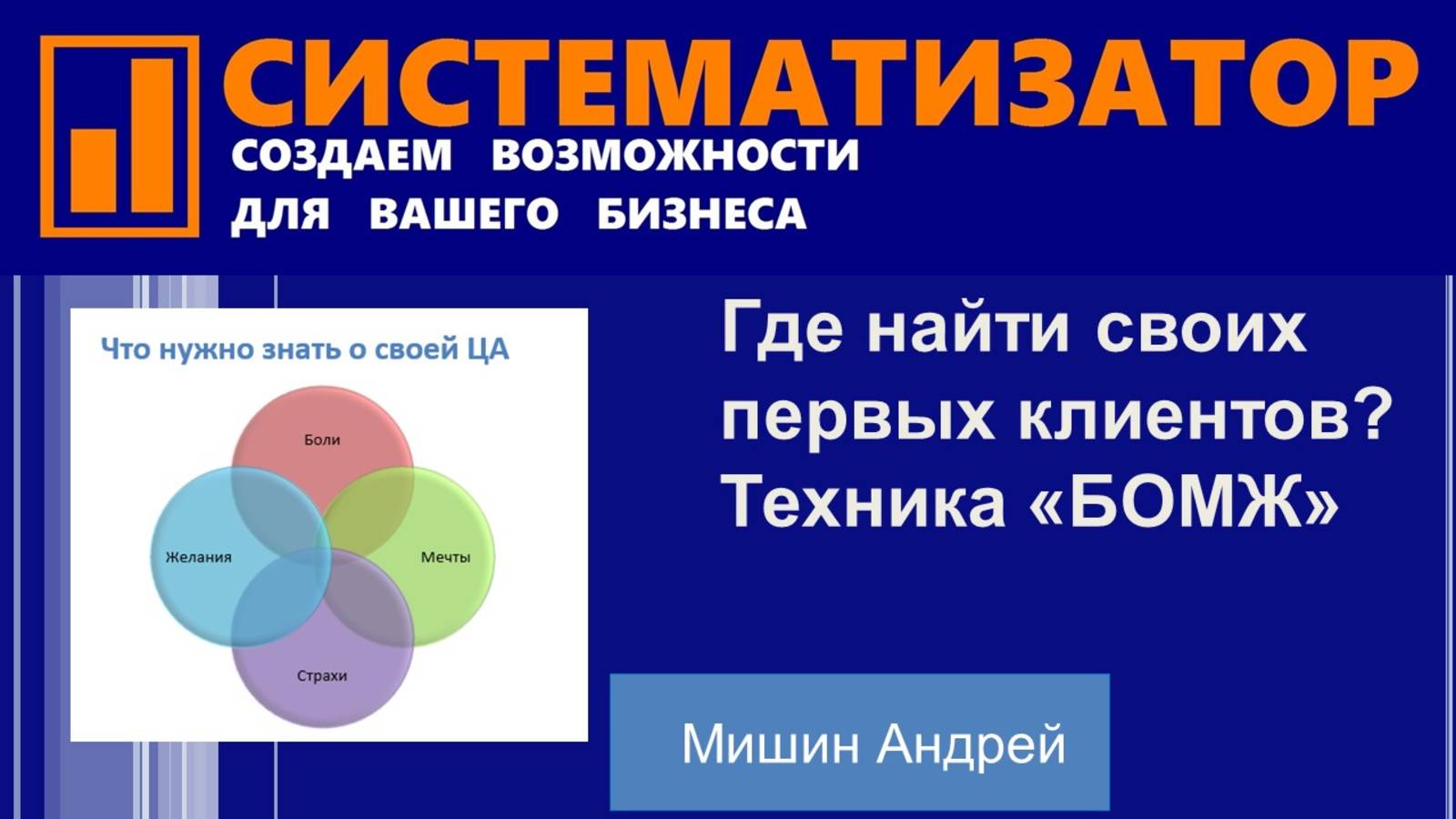 СИСТЕМАТИЗАТОР
СОЗДАЕМ ВОЗМОЖНОСТИ
ДЛЯ ВАШЕГО БИЗНЕСА

Что нужно знать о своей ЦА

Боли
Желания
Мечты
Страхи

Где найти своих первых клиентов? Техника «БОМЖ»

Мишин Андрей